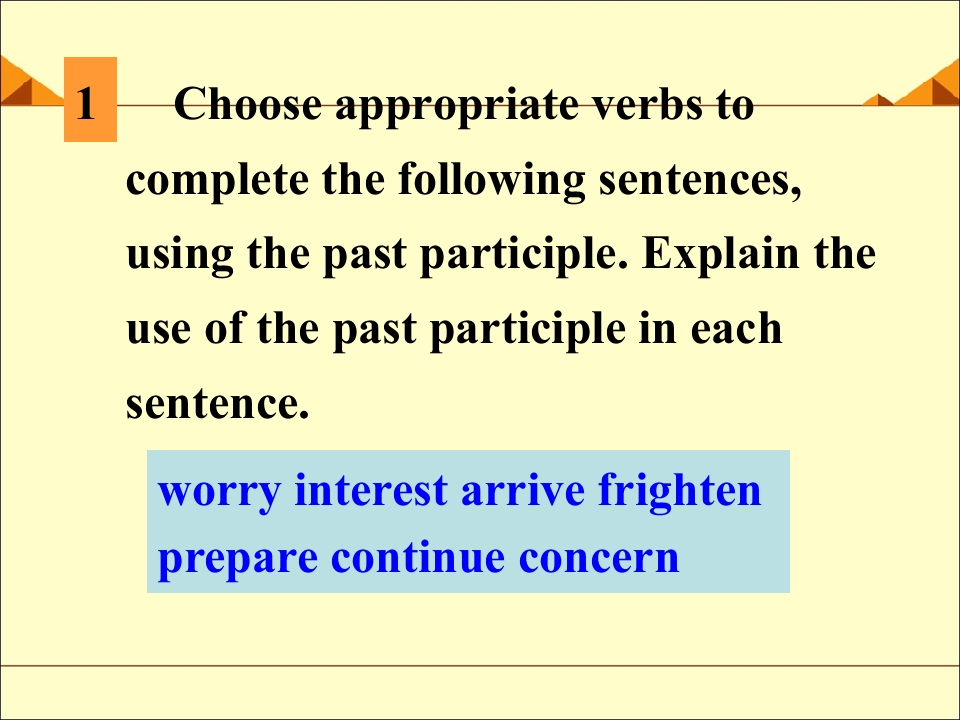 1

Choose appropriate verbs to complete the following sentences, using the past participle. Explain the use of the past participle in each sentence.

worry interest arrive frighten
prepare continue concern